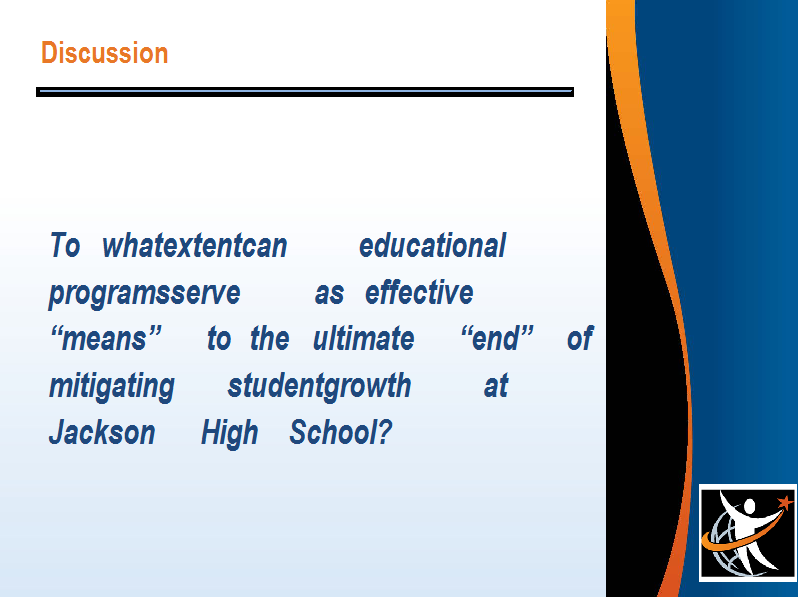 Discussion

To whatextentcan educational programsserve as effective “means” to the ultimate “end” of mitigating studentgrowth at Jackson High School?